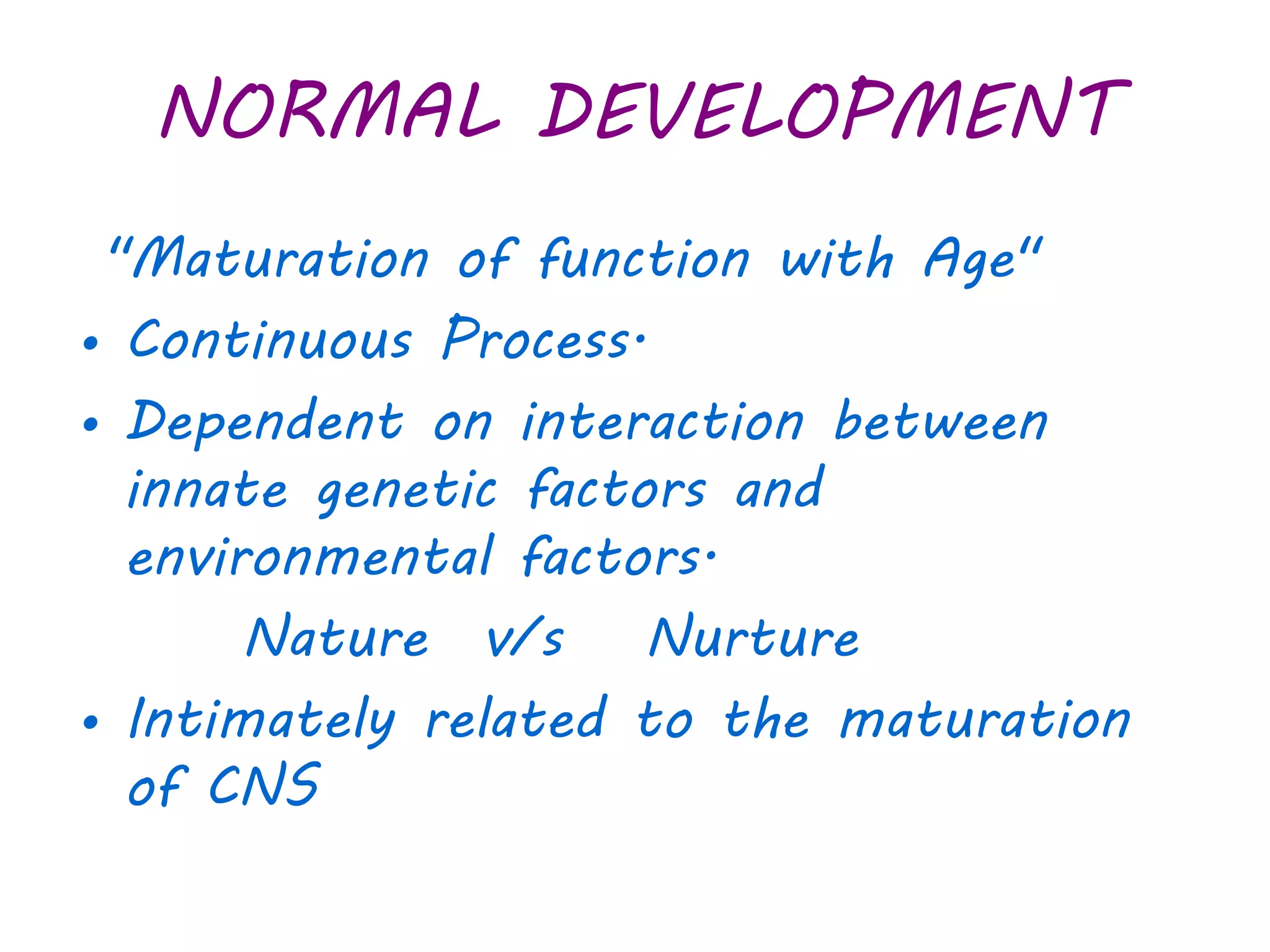 NORMAL DEVELOPMENT

"Maturation of function with Age"

• Continuous Process.

• Dependent on interaction between innate genetic factors and environmental factors.

Nature v/s Nurture

• Intimately related to the maturation of CNS